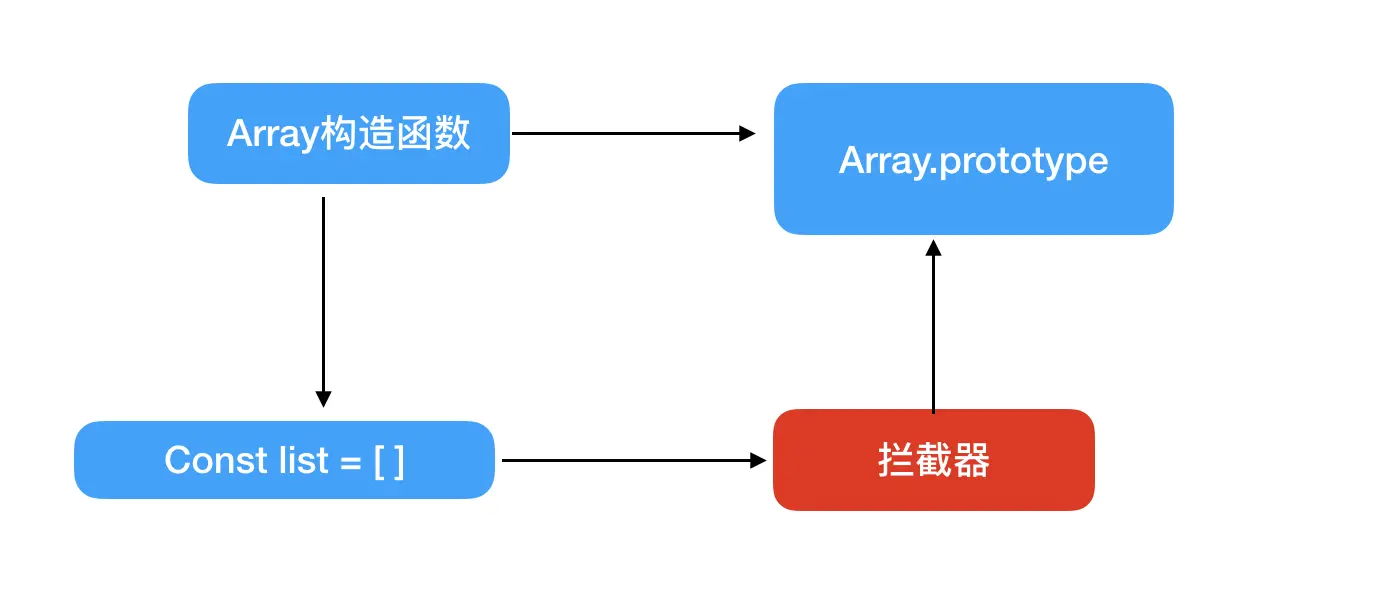 Array构造函数

Array.prototype

Const list = [ ]

拦截器